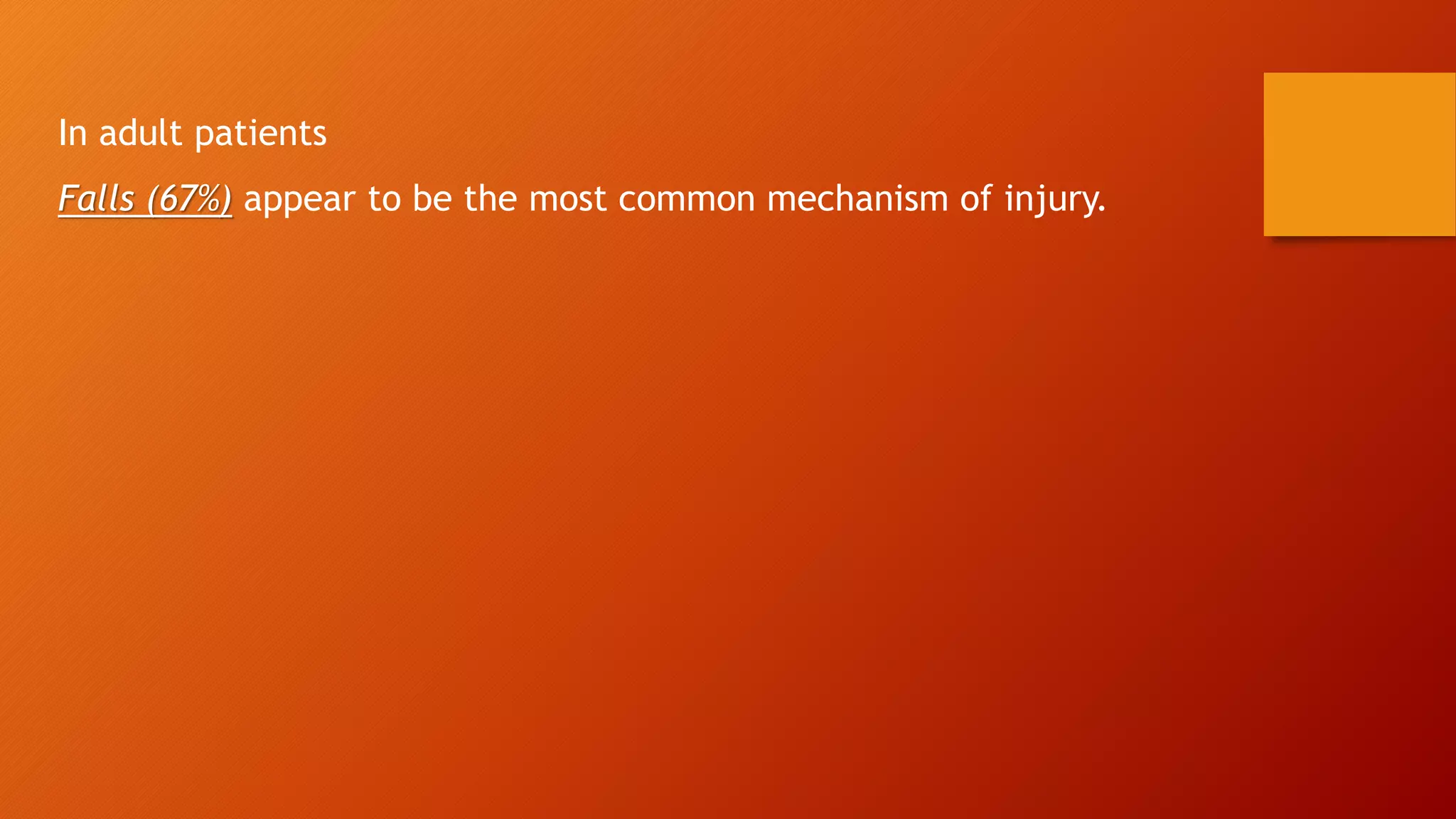 In adult patients

Falls (67%) appear to be the most common mechanism of injury.